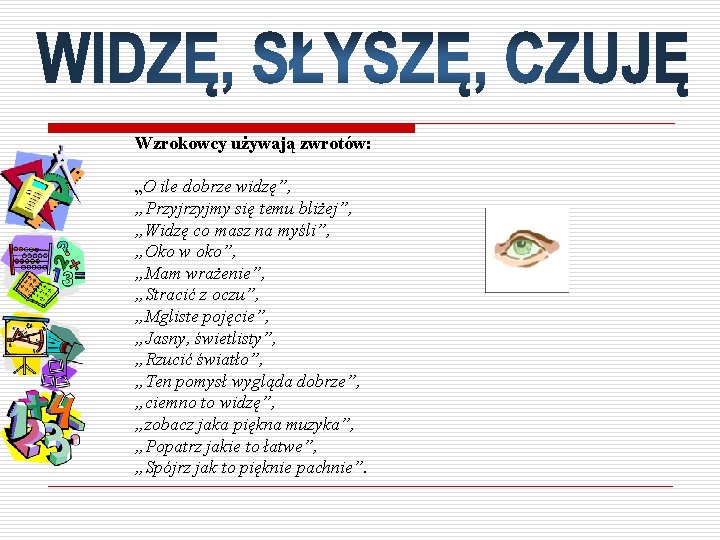 WIDZĘ, SŁYSZĘ, CZUJĘ

Wzrokowcy używają zwrotów:

„O ile dobrze widzę”,
„Przyjrzyjmy się temu bliżej”,
„Widzę co masz na myśli”,
„Oko w oko”,
„Mam wrażenie”,
„Stracić z oczu”,
„Mgliste pojęcie”,
„Jasny, świetlisty”,
„Rzucić światło”,
„Ten pomysł wygląda dobrze”,
„ciemno to widzę”,
„zobacz jaka piękna muzyka”,
„Popatrz jakie to łatwe”,
„Spójrz jak to pięknie pachnie”.